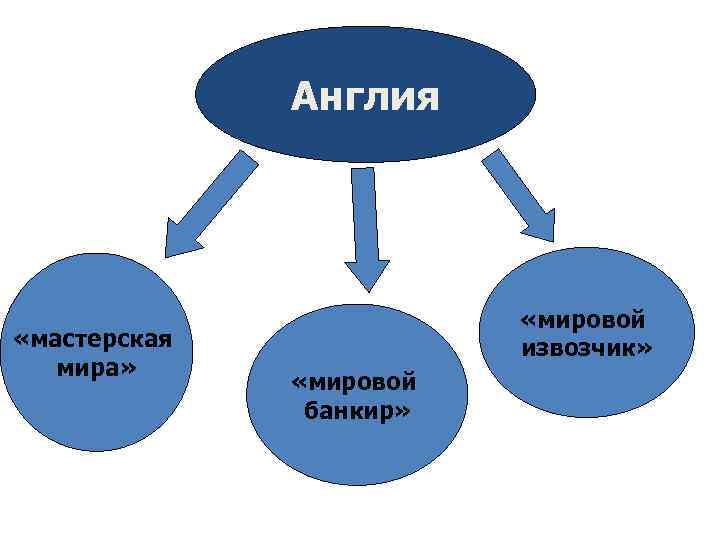 Англия

«мастерская мира»

«мировой банкир»

«мировой извозчик»